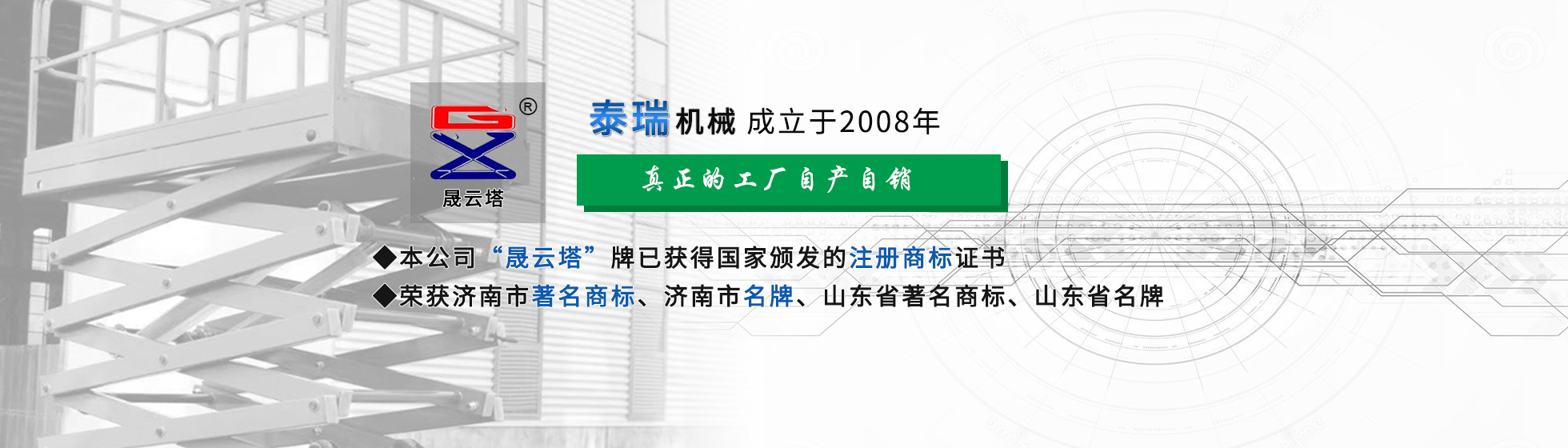 ®

晟云塔

泰瑞机械 成立于2008年

真正的工厂自产自销

◆本公司“晟云塔”牌已获得国家颁发的注册商标证书

◆荣获济南市著名商标、济南市名牌、山东省著名商标、山东省名牌